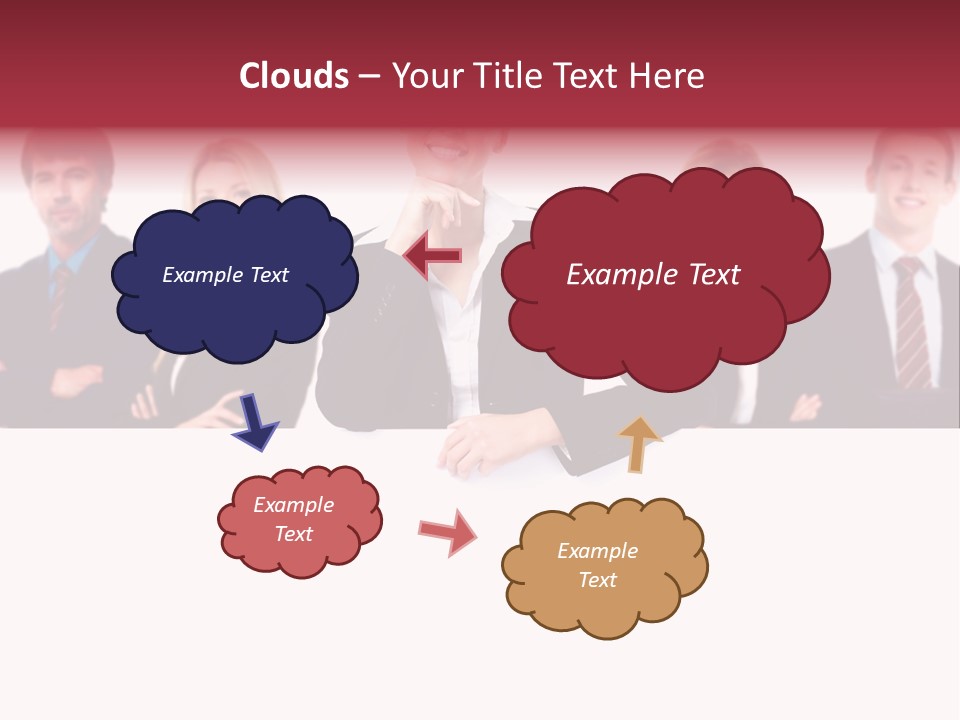 Clouds – Your Title Text Here

Example Text

Example Text

Example Text

Example Text